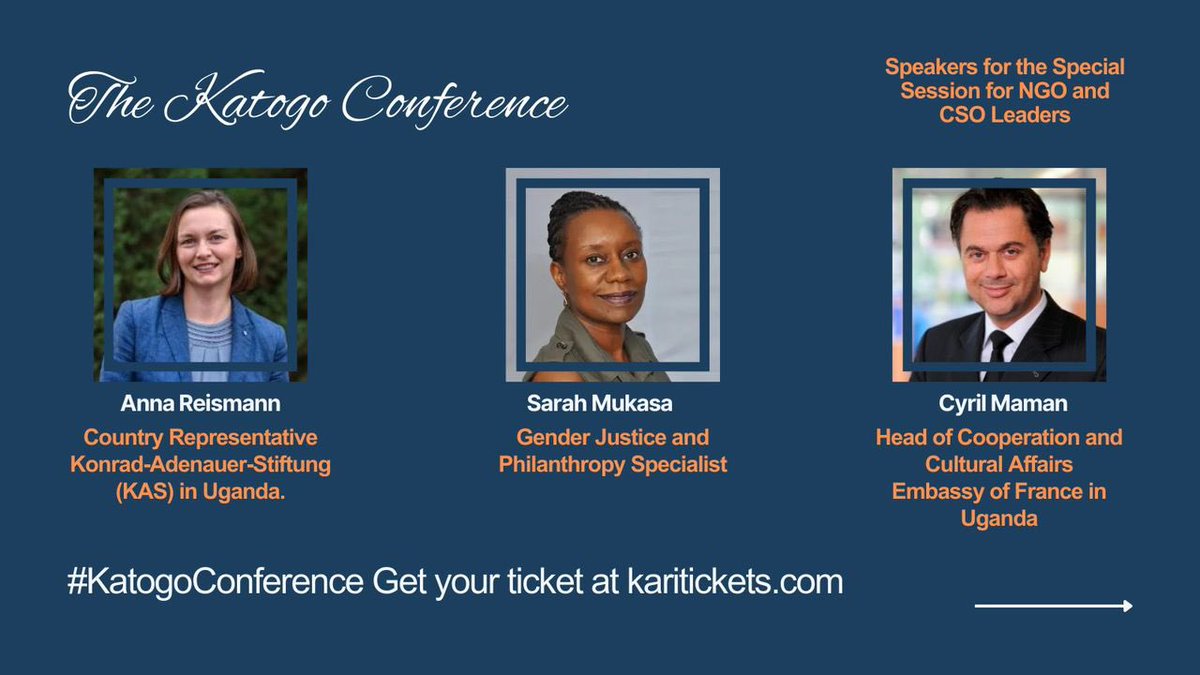 The Katogo Conference

Speakers for the Special Session for NGO and CSO Leaders

Anna Reismann
Country Representative Konrad-Adenauer-Stiftung (KAS) in Uganda.

Sarah Mukasa
Gender Justice and Philanthropy Specialist

Cyril Maman
Head of Cooperation and Cultural Affairs Embassy of France in Uganda

#KatogoConference Get your ticket at karitickets.com